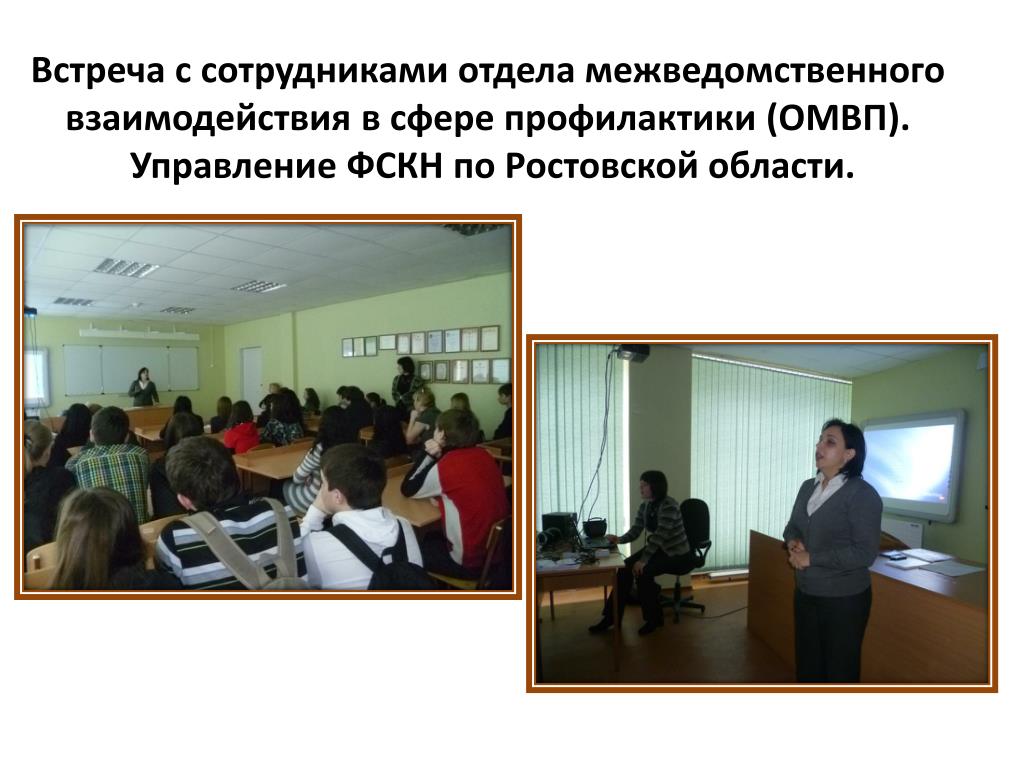 Встреча с сотрудниками отдела межведомственного взаимодействия в сфере профилактики (ОМВП). Управление ФСКН по Ростовской области.